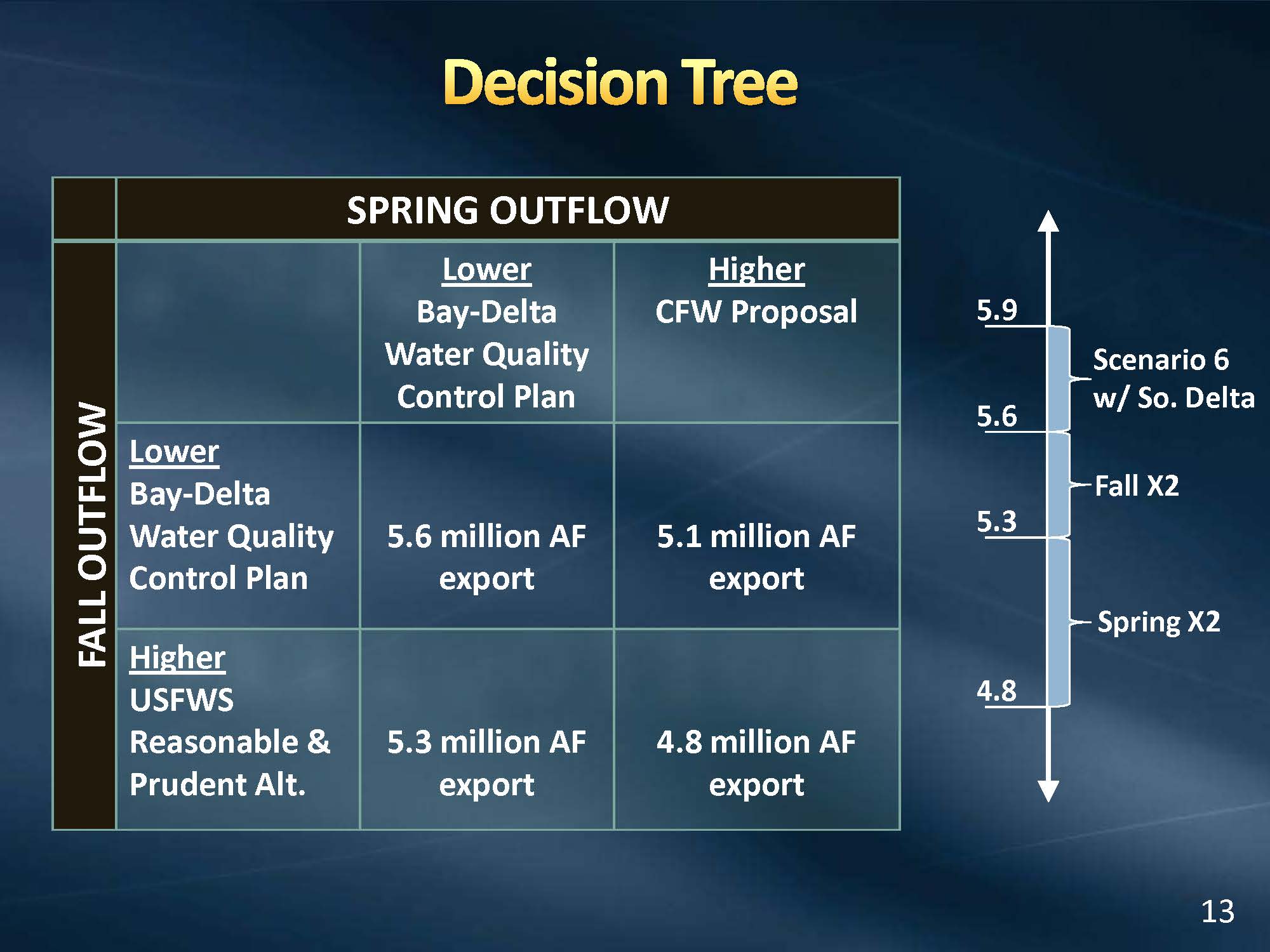 Decision Tree

| | SPRING OUTFLOW | | |
|---|---|---|---|
| FALL OUTFLOW | | Lower Bay-Delta Water Quality Control Plan | Higher CFW Proposal |
| | Lower Bay-Delta Water Quality Control Plan | 5.6 million AF export | 5.1 million AF export |
| | Higher USFWS Reasonable & Prudent Alt. | 5.3 million AF export | 4.8 million AF export |

5.9
Scenario 6 w/ So. Delta
5.6
Fall X2
5.3
Spring X2
4.8

13